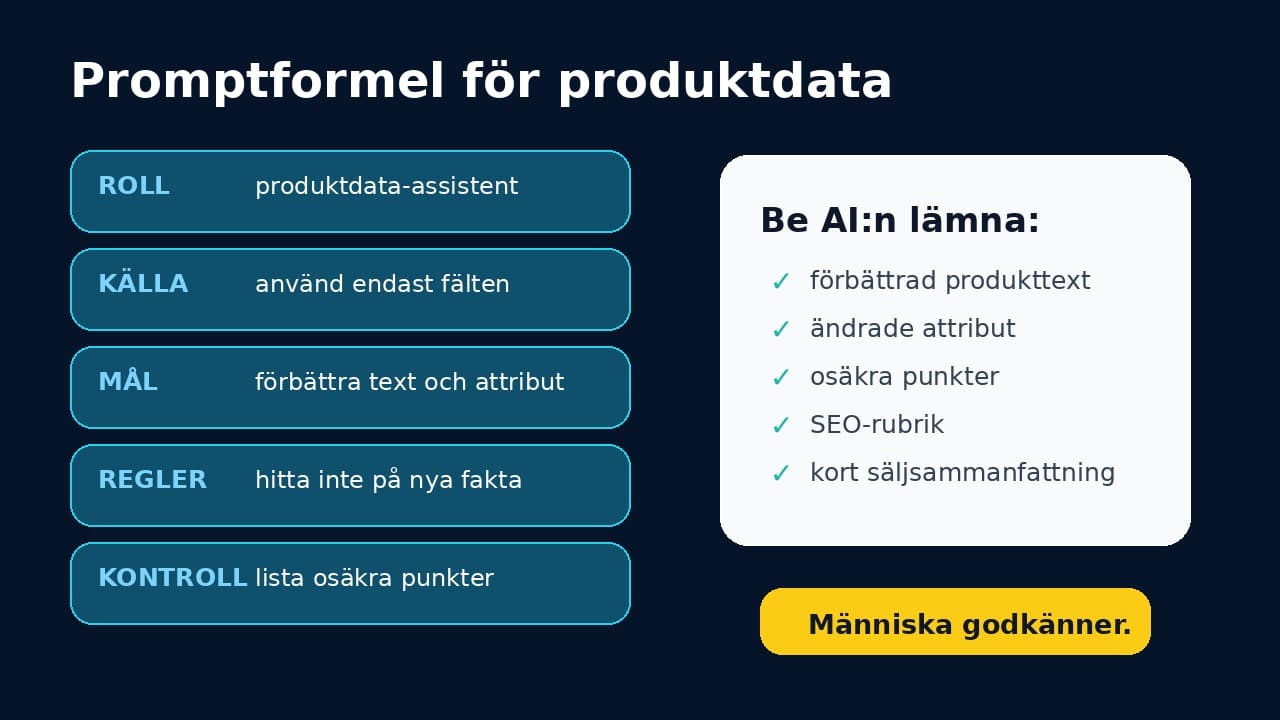 Promptformel för produktdata

ROLL produktdata-assistent

KÄLLA använd endast fälten

MÅL förbättra text och attribut

REGLER hitta inte på nya fakta

KONTROLL lista osäkra punkter

Be AI:n lämna:

✓ förbättrad produkttext
✓ ändrade attribut
✓ osäkra punkter
✓ SEO-rubrik
✓ kort säljsammanfattning

Människa godkänner.